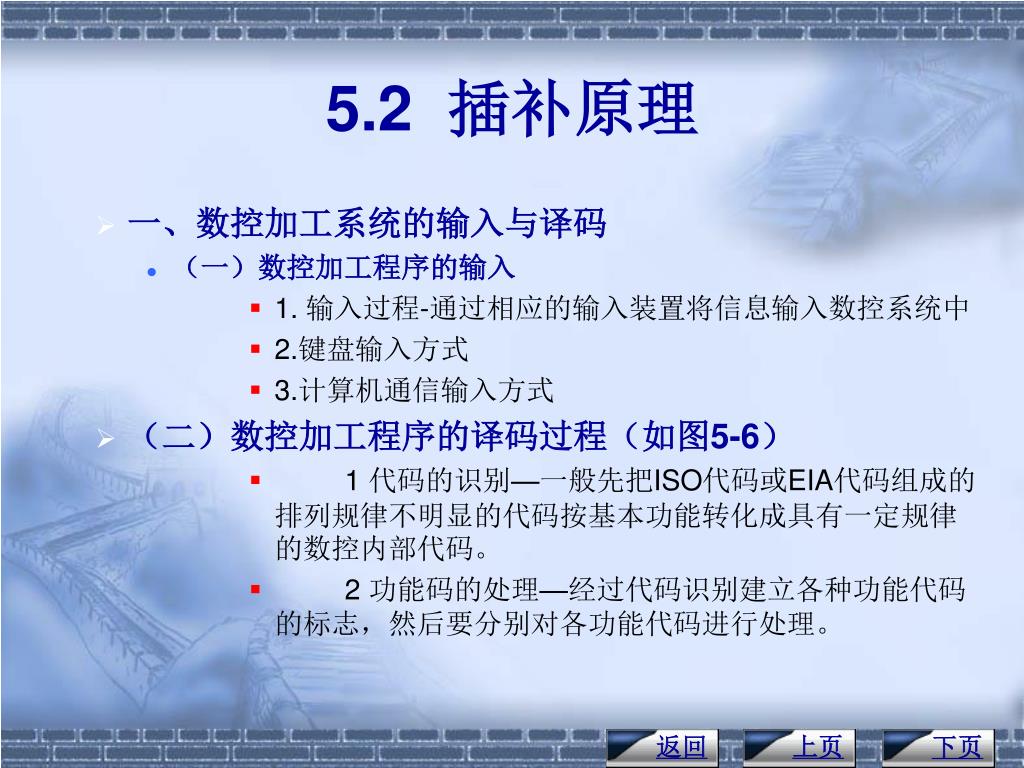 5.2 插补原理

一、数控加工系统的输入与译码

（一）数控加工程序的输入

1. 输入过程-通过相应的输入装置将信息输入数控系统中

2.键盘输入方式

3.计算机通信输入方式

（二）数控加工程序的译码过程（如图5-6）

1 代码的识别—一般先把ISO代码或EIA代码组成的排列规律不明显的代码按基本功能转化成具有一定规律的数控内部代码。

2 功能码的处理—经过代码识别建立各种功能代码的标志，然后要分别对各功能代码进行处理。

返回 上页 下页